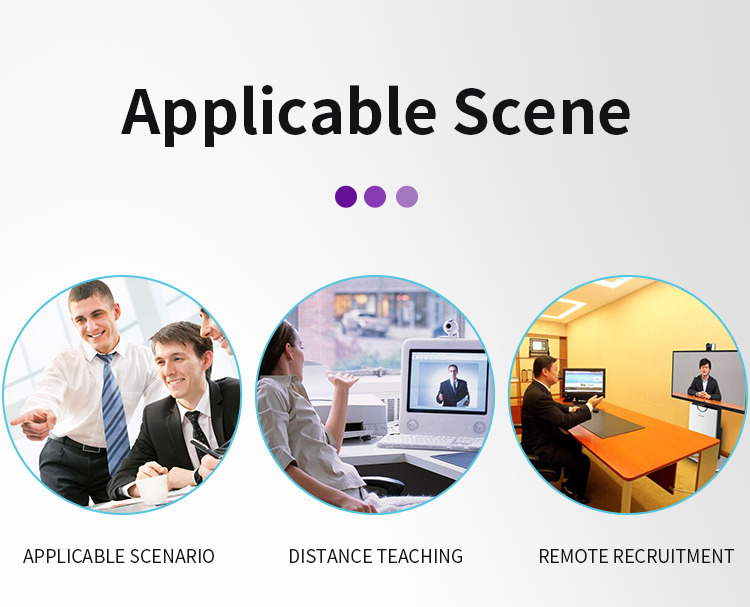 Applicable Scene

APPLICABLE SCENARIO

DISTANCE TEACHING

REMOTE RECRUITMENT